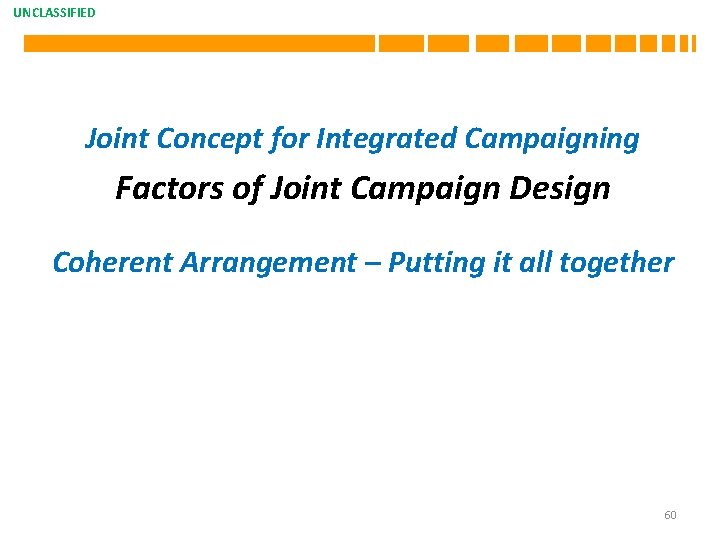 UNCLASSIFIED

Joint Concept for Integrated Campaigning

Factors of Joint Campaign Design

Coherent Arrangement – Putting it all together

60